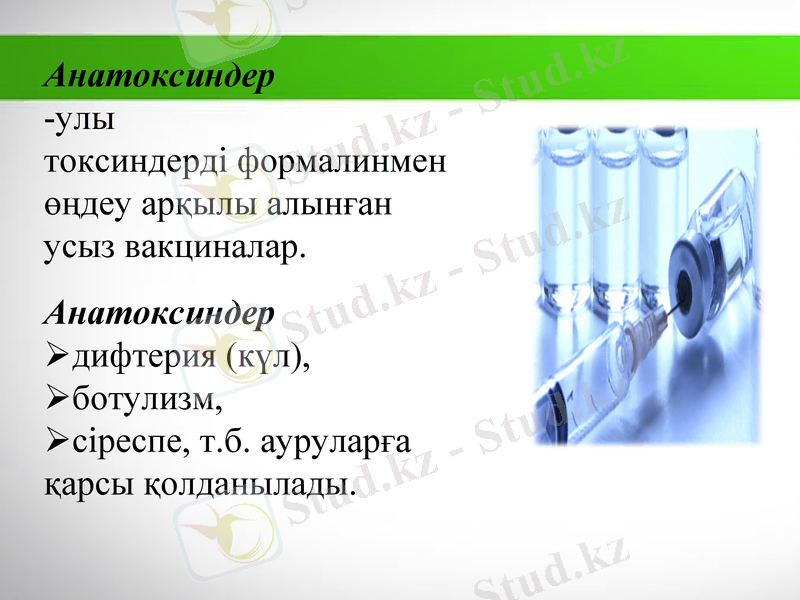 Анатоксиндер -улы токсиндерді формалинмен өңдеу арқылы алынған усыз вакциналар.

Анатоксиндер
➢дифтерия (күл),
➢ботулизм,
➢сіреспе, т.б. ауруларға қарсы қолданылады.

Stud.kz - Stud.kz
Stud.kz - Stud.kz
Stud.kz - Stud.kz
Stud.kz